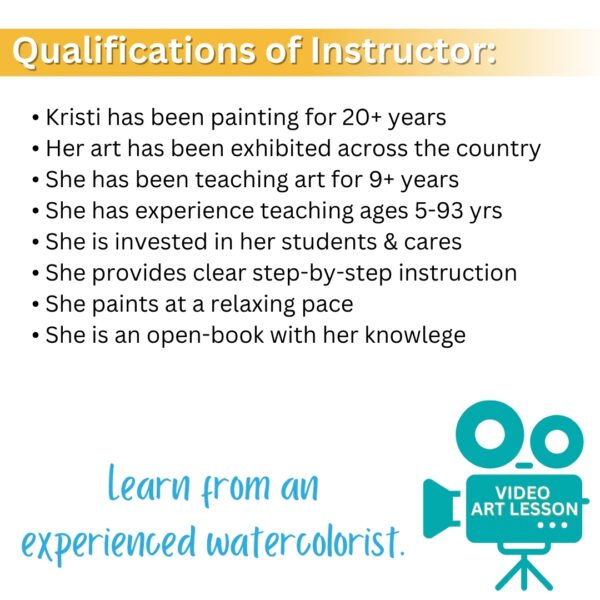 Qualifications of Instructor:

• Kristi has been painting for 20+ years
• Her art has been exhibited across the country
• She has been teaching art for 9+ years
• She has experience teaching ages 5-93 yrs
• She is invested in her students & cares
• She provides clear step-by-step instruction
• She paints at a relaxing pace
• She is an open-book with her knowlege

learn from an experienced watercolorist.

VIDEO ART LESSON